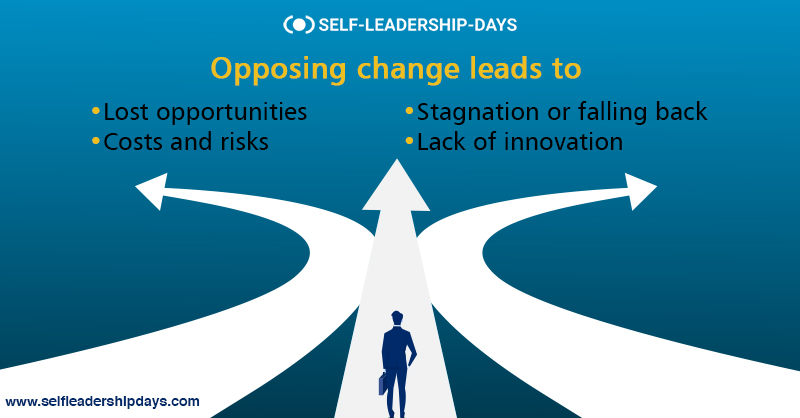 SELF-LEADERSHIP-DAYS

Opposing change leads to

•Lost opportunities
•Costs and risks

•Stagnation or falling back
•Lack of innovation

www.selfleadershipdays.com